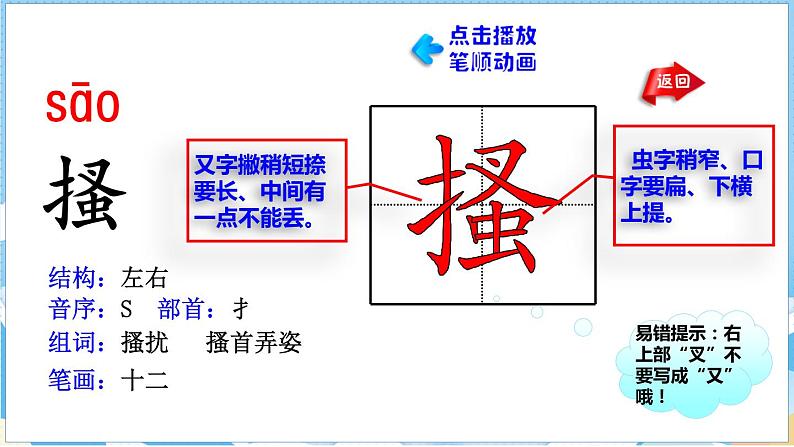 点击播放
笔顺动画

返回

sāo

搔

又字撇稍短捺要长、中间有一点不能丢。

搔

虫字稍窄、口字要扁、下横上提。

结构：左右
音序：S　部首：扌
组词：搔扰　搔首弄姿
笔画：十二

易错提示：右上部“叉”不要写成“又”哦！